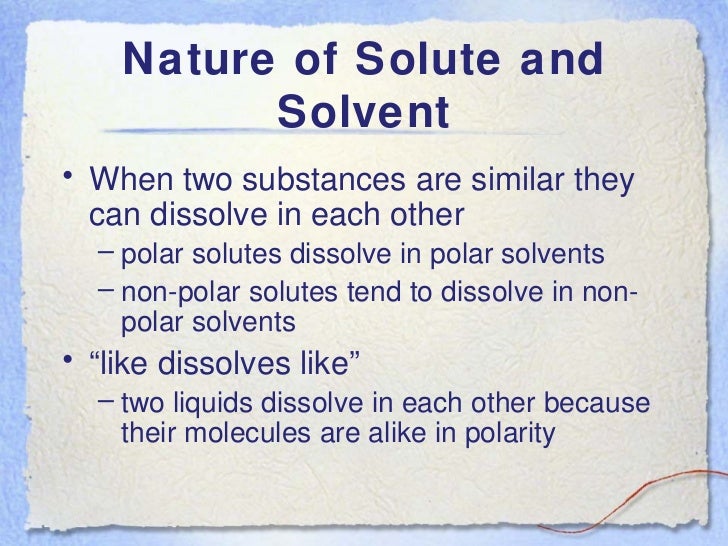 Nature of Solute and Solvent

• When two substances are similar they can dissolve in each other
– polar solutes dissolve in polar solvents
– non-polar solutes tend to dissolve in non-polar solvents

• “like dissolves like”
– two liquids dissolve in each other because their molecules are alike in polarity